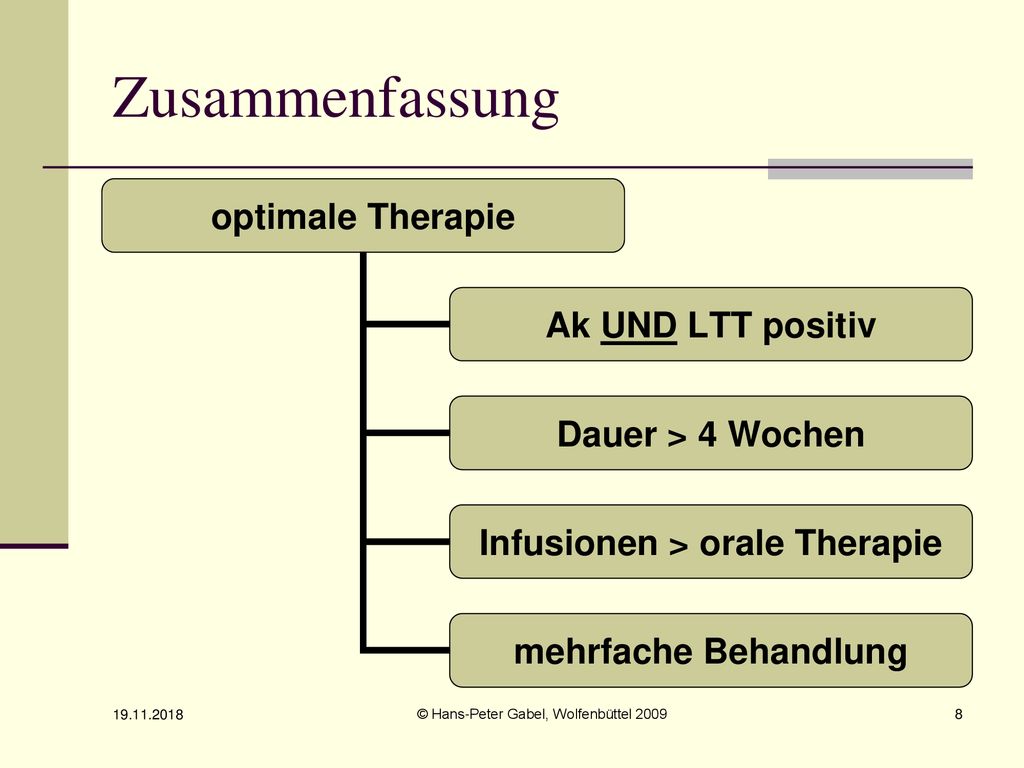 Zusammenfassung

optimale Therapie

Ak UND LTT positiv

Dauer > 4 Wochen

Infusionen > orale Therapie

mehrfache Behandlung

19.11.2018

© Hans-Peter Gabel, Wolfenbüttel 2009

8